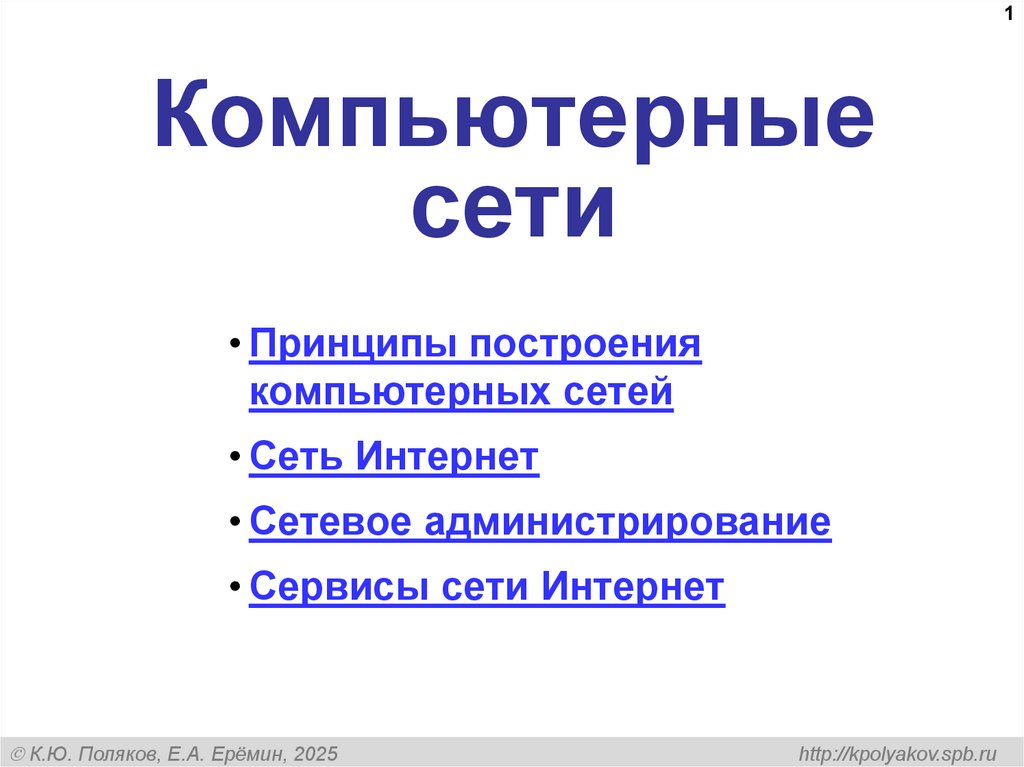 1

Компьютерные сети

• Принципы построения компьютерных сетей
• Сеть Интернет
• Сетевое администрирование
• Сервисы сети Интернет

© К.Ю. Поляков, Е.А. Ерёмин, 2025

http://kpolyakov.spb.ru